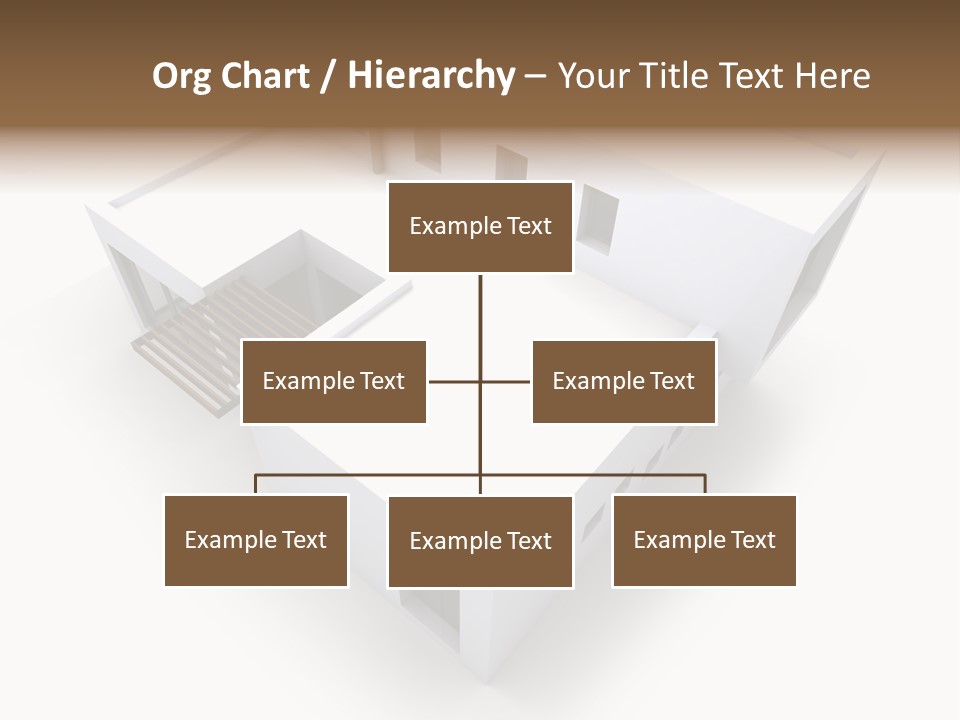 Org Chart / Hierarchy – Your Title Text Here

Example Text

Example Text

Example Text

Example Text

Example Text

Example Text